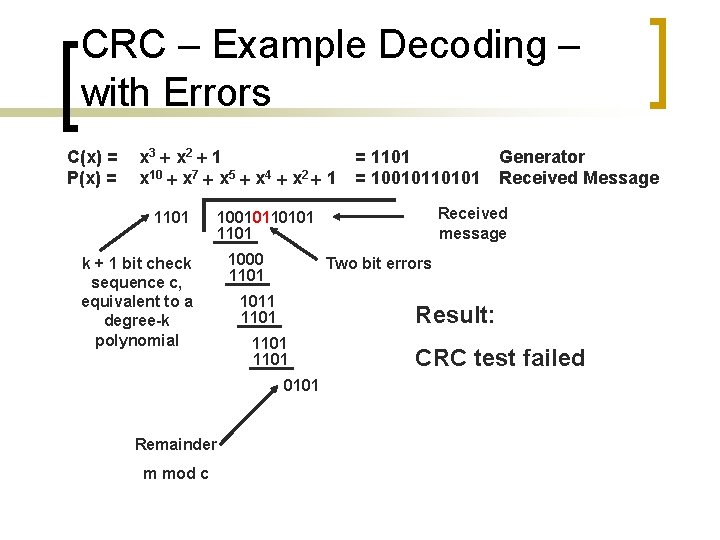 CRC – Example Decoding – with Errors

C(x) = $x^3 + x^2 + 1$ = 1101 Generator
P(x) = $x^{10} + x^7 + x^5 + x^4 + x^2 + 1$ = 10010110101 Received Message

1101 10010110101
1101

1000
1101

1011
1101

1101
1101

0101

Received message

Two bit errors

k + 1 bit check sequence c, equivalent to a degree-k polynomial

Result:

CRC test failed

Remainder

m mod c